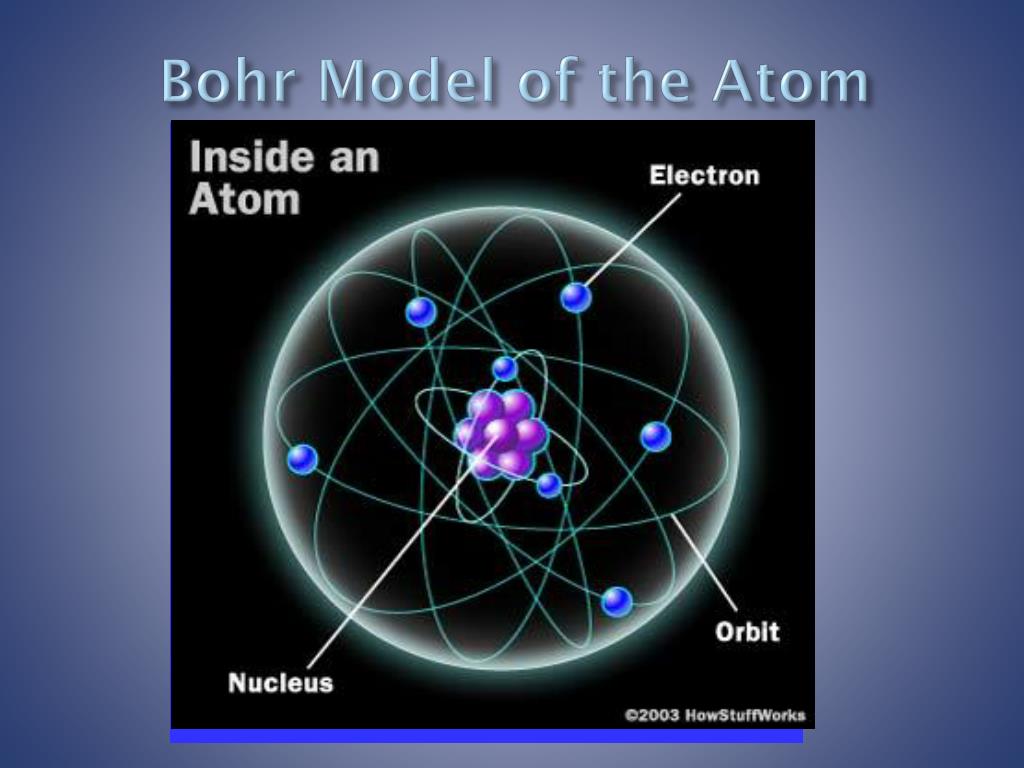 Bohr Model of the Atom

Inside an Atom

Electron

Orbit

Nucleus

©2003 HowStuffWorks